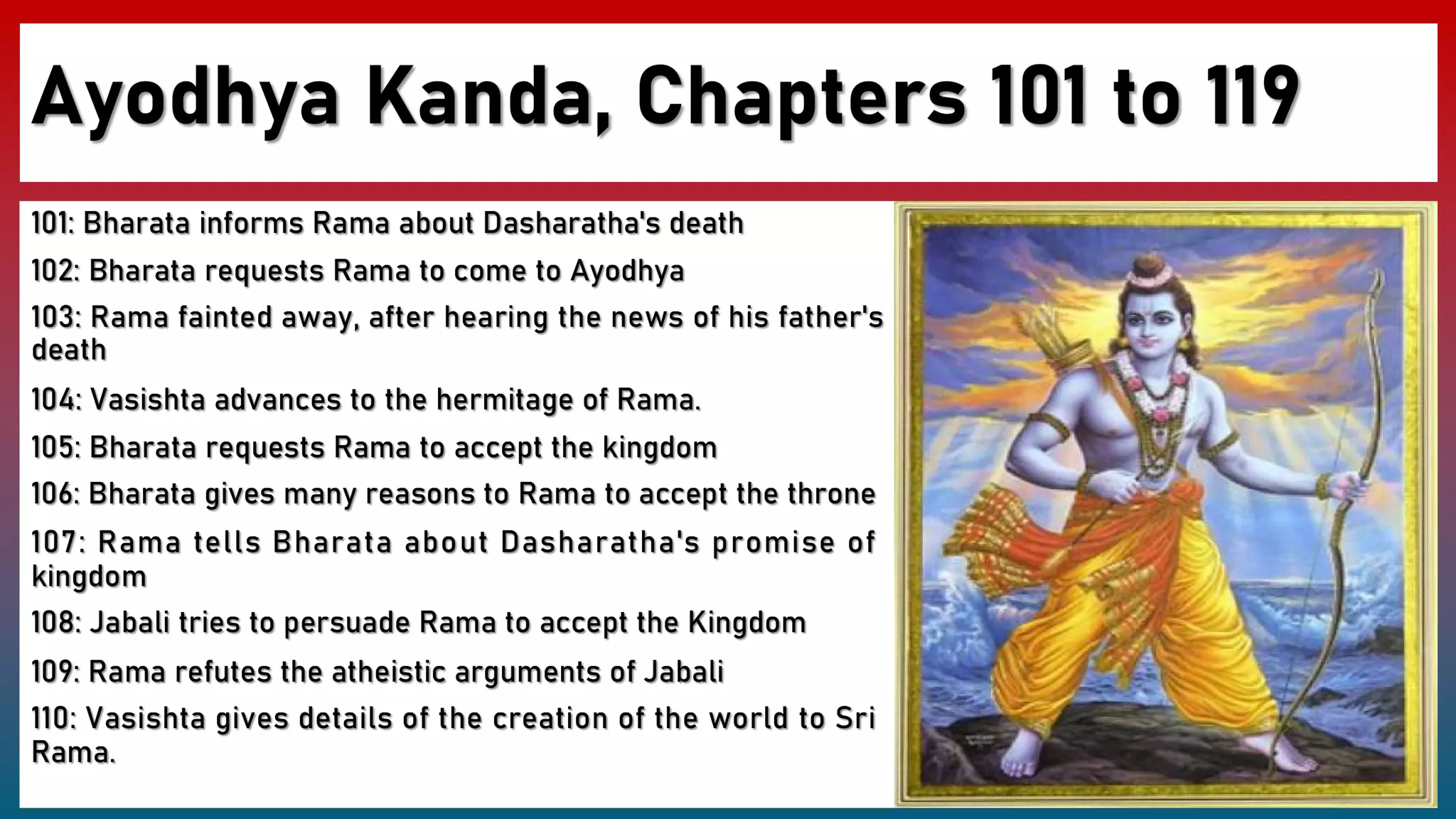 Ayodhya Kanda, Chapters 101 to 119

101: Bharata informs Rama about Dasharatha's death

102: Bharata requests Rama to come to Ayodhya

103: Rama fainted away, after hearing the news of his father's death

104: Vasishta advances to the hermitage of Rama.

105: Bharata requests Rama to accept the kingdom

106: Bharata gives many reasons to Rama to accept the throne

107: Rama tells Bharata about Dasharatha's promise of kingdom

108: Jabali tries to persuade Rama to accept the Kingdom

109: Rama refutes the atheistic arguments of Jabali

110: Vasishta gives details of the creation of the world to Sri Rama.